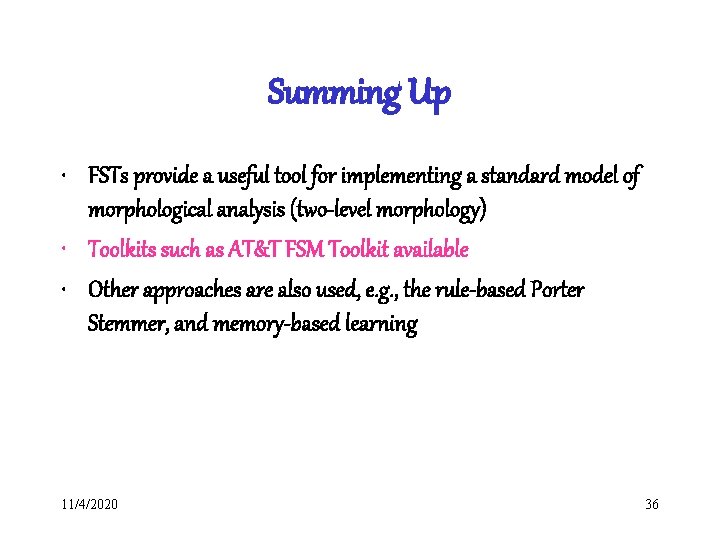 Summing Up

• FSTs provide a useful tool for implementing a standard model of morphological analysis (two-level morphology)
• Toolkits such as AT&T FSM Toolkit available
• Other approaches are also used, e.g., the rule-based Porter Stemmer, and memory-based learning

11/4/2020

36